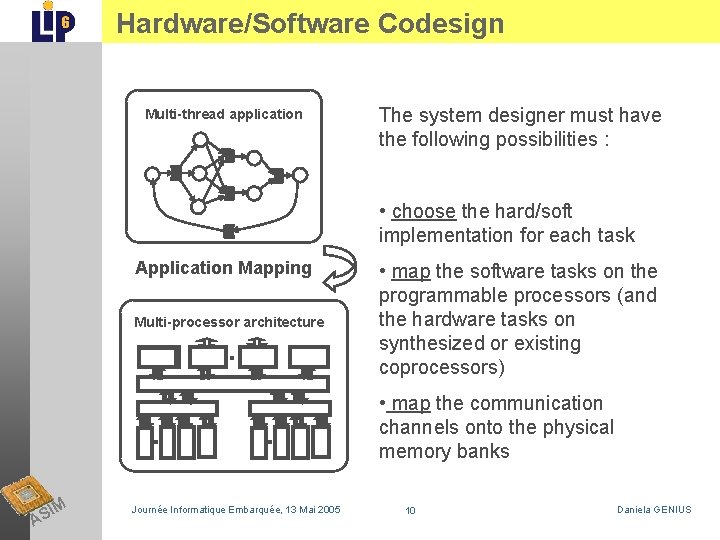 LIP6

Hardware/Software Codesign

Multi-thread application

Application Mapping

Multi-processor architecture

The system designer must have the following possibilities :

• choose the hard/soft implementation for each task

• map the software tasks on the programmable processors (and the hardware tasks on synthesized or existing coprocessors)

• map the communication channels onto the physical memory banks

ASIM

Journée Informatique Embarquée, 13 Mai 2005

10

Daniela GENIUS